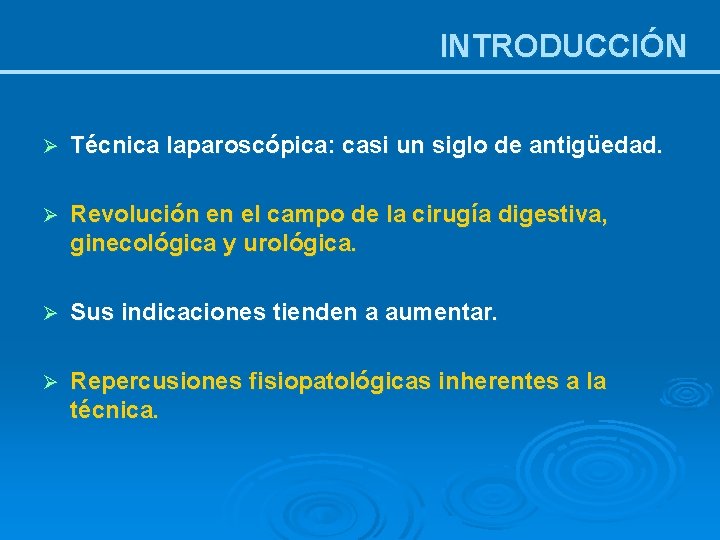 INTRODUCCIÓN

➢ Técnica laparoscópica: casi un siglo de antigüedad.

➢ Revolución en el campo de la cirugía digestiva, ginecológica y urológica.

➢ Sus indicaciones tienden a aumentar.

➢ Repercusiones fisiopatológicas inherentes a la técnica.